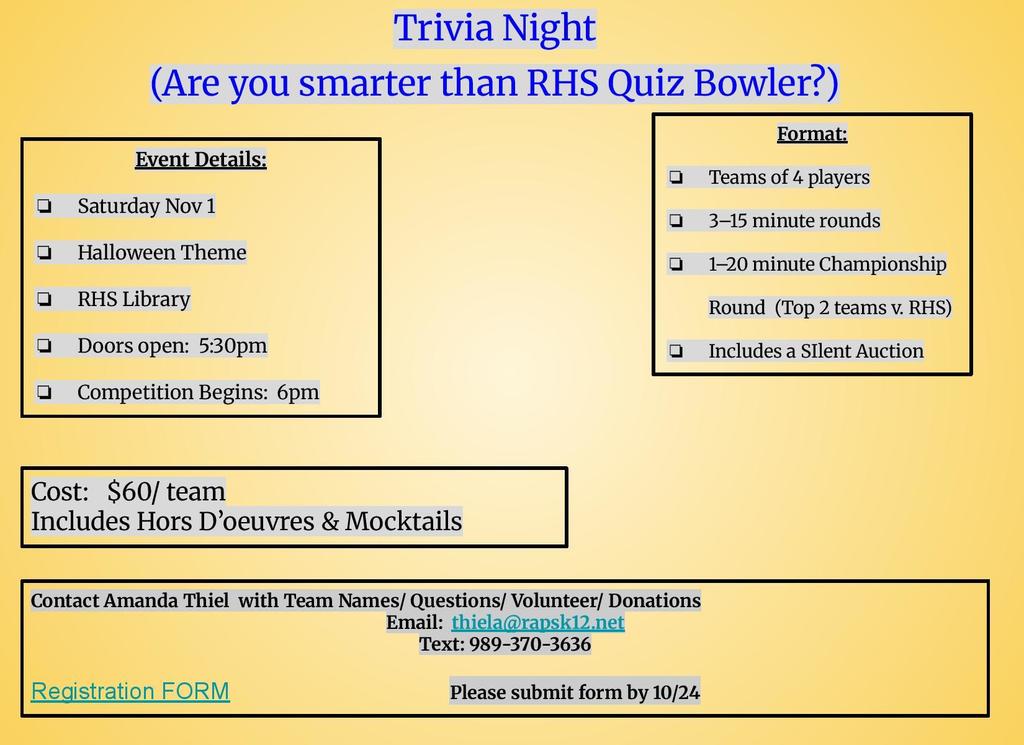 Trivia Night
(Are you smarter than RHS Quiz Bowler?)

Event Details:

❏ Saturday Nov 1
❏ Halloween Theme
❏ RHS Library
❏ Doors open: 5:30pm
❏ Competition Begins: 6pm

Format:

❏ Teams of 4 players
❏ 3–15 minute rounds
❏ 1–20 minute Championship Round (Top 2 teams v. RHS)
❏ Includes a SIlent Auction

Cost: $60/ team
Includes Hors D'oeuvres & Mocktails

Contact Amanda Thiel with Team Names/ Questions/ Volunteer/ Donations
Email: thiela@rapsk12.net
Text: 989-370-3636

Registration FORM

Please submit form by 10/24